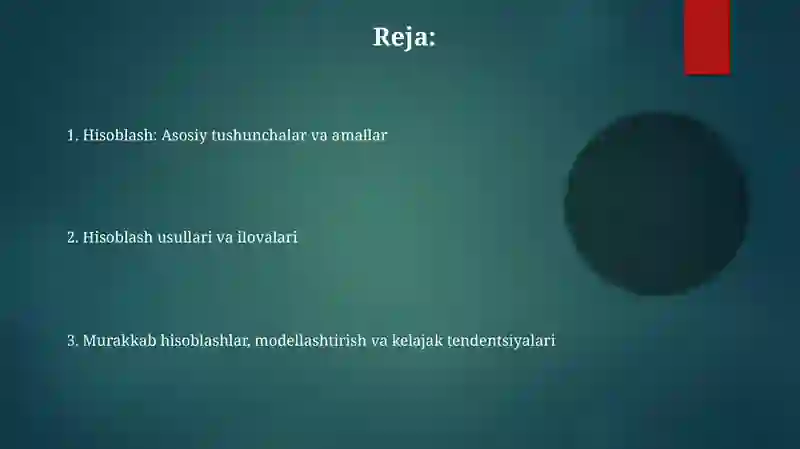 Reja:

1. Hisoblash: Asosiy tushunchalar va amallar

2. Hisoblash usullari va ilovalari

3. Murakkab hisoblashlar, modellashtirish va kelajak tendentsiyalari